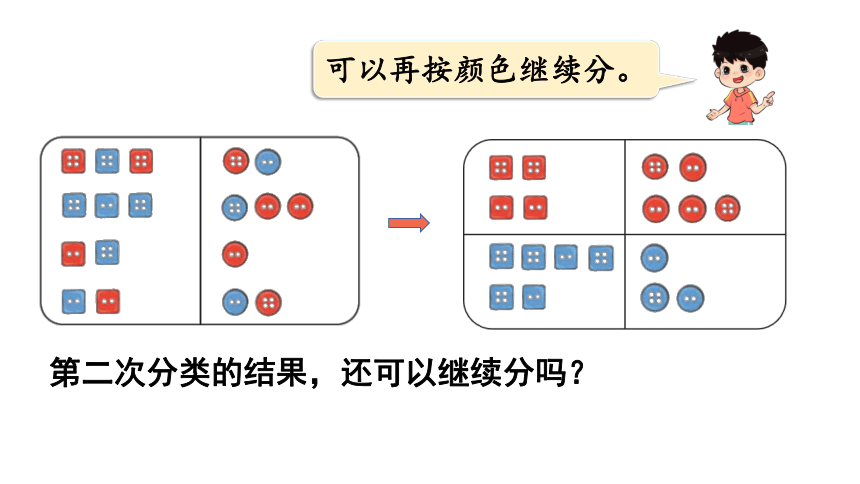 可以再按颜色继续分。

第二次分类的结果，还可以继续分吗？